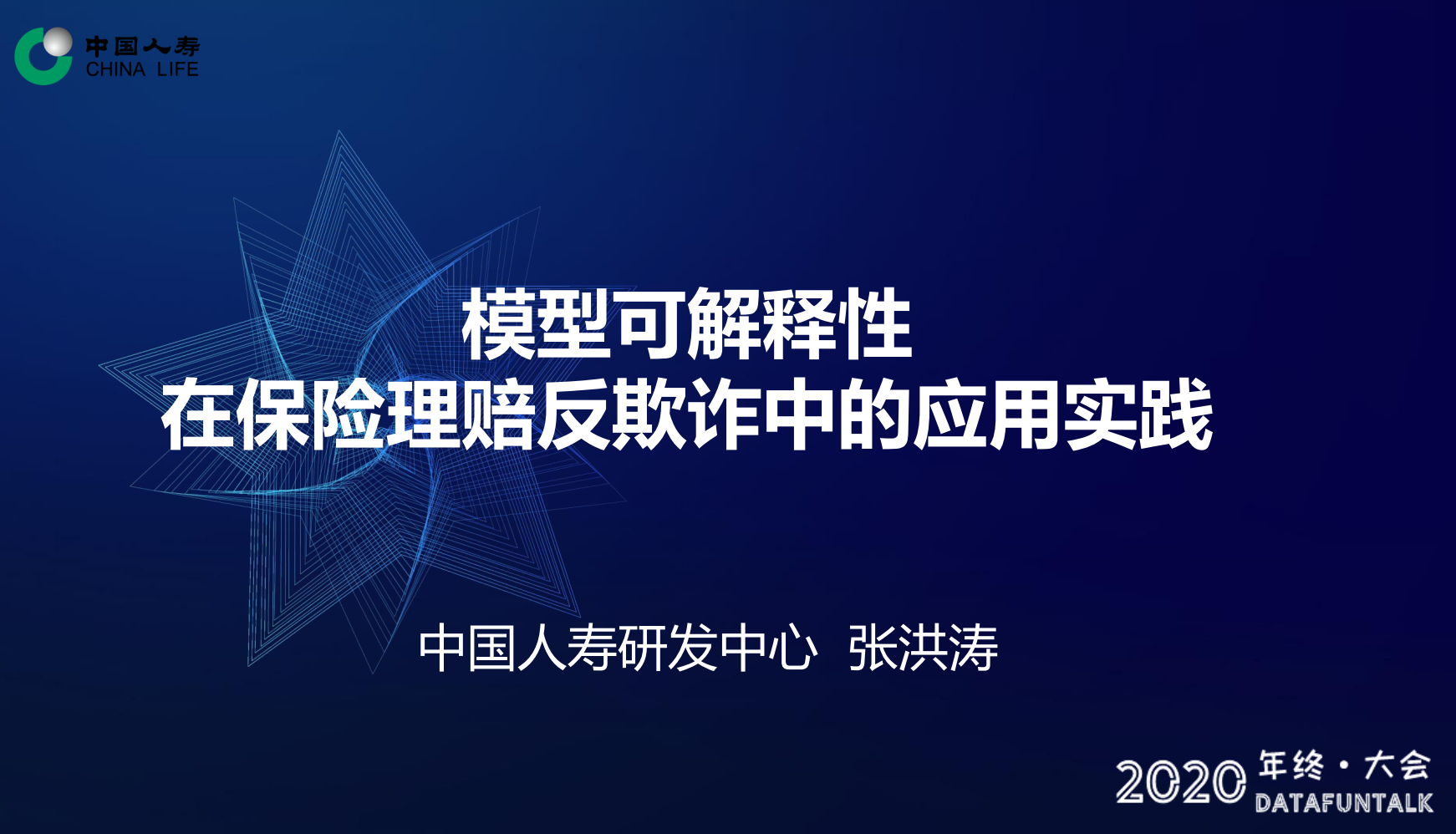 中国人寿
CHINA LIFE

模型可解释性
在保险理赔反欺诈中的应用实践

中国人寿研发中心 张洪涛

2020 年终·大会
DATAFUNTALK